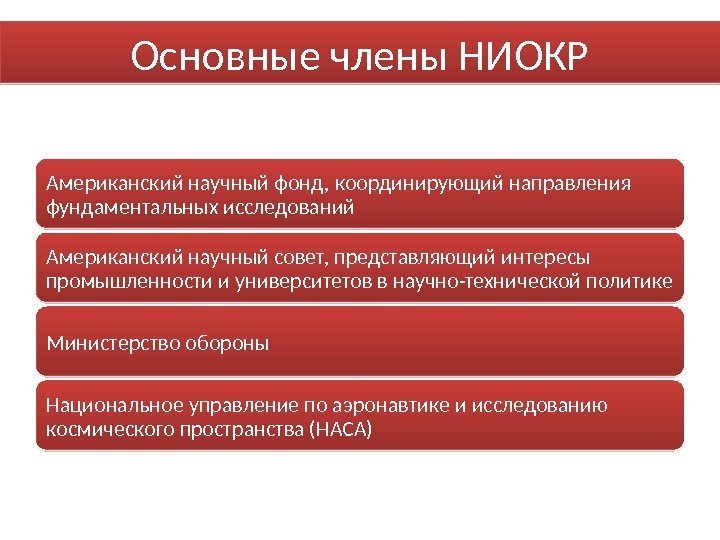 Основные члены НИОКР

Американский научный фонд, координирующий направления фундаментальных исследований

Американский научный совет, представляющий интересы промышленности и университетов в научно-технической политике

Министерство обороны

Национальное управление по аэронавтике и исследованию космического пространства (НАСА)